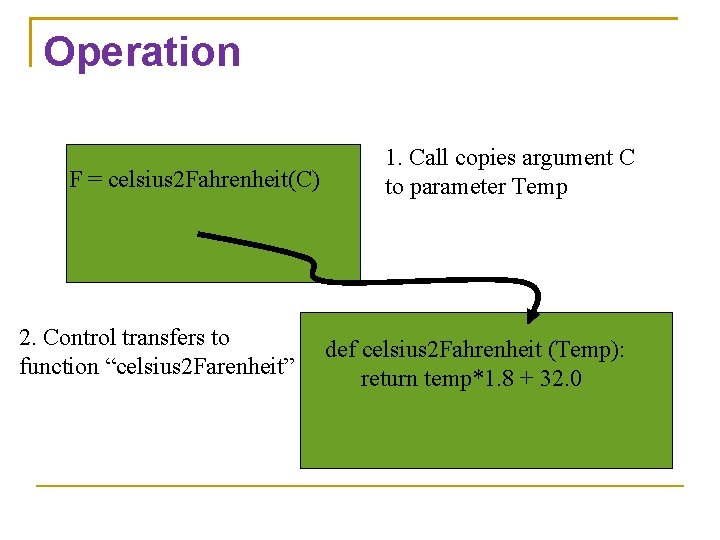 Operation

F = celsius2Fahrenheit(C)

1. Call copies argument C to parameter Temp

2. Control transfers to function “celsius2Farenheit”

def celsius2Fahrenheit (Temp):
return temp*1.8 + 32.0